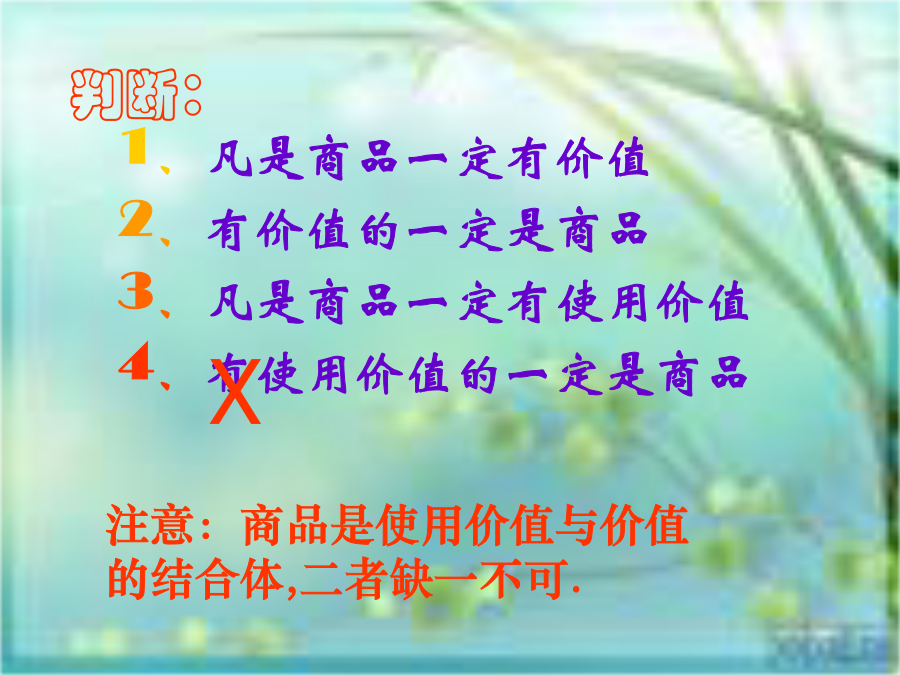 判断：

1、凡是商品一定有价值

2、有价值的一定是商品

3、凡是商品一定有使用价值

4、有使用价值的一定是商品

X

注意：商品是使用价值与价值的结合体,二者缺一不可.